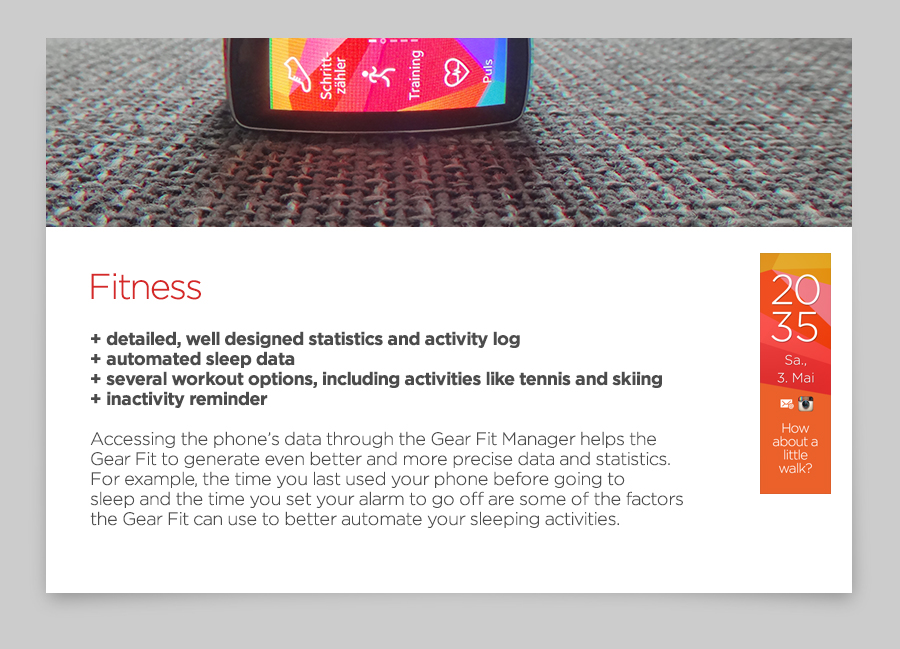 Schrittzähler
Training
Puls

Fitness

+ detailed, well designed statistics and activity log
+ automated sleep data
+ several workout options, including activities like tennis and skiing
+ inactivity reminder

Accessing the phone's data through the Gear Fit Manager helps the Gear Fit to generate even better and more precise data and statistics. For example, the time you last used your phone before going to sleep and the time you set your alarm to go off are some of the factors the Gear Fit can use to better automate your sleeping activities.

20
35
Sa.,
3. Mai

How about a little walk?